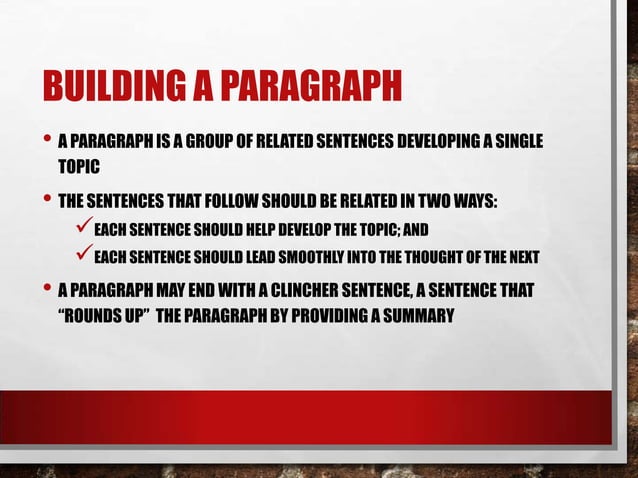 BUILDING A PARAGRAPH

• A PARAGRAPH IS A GROUP OF RELATED SENTENCES DEVELOPING A SINGLE TOPIC

• THE SENTENCES THAT FOLLOW SHOULD BE RELATED IN TWO WAYS:

✓ EACH SENTENCE SHOULD HELP DEVELOP THE TOPIC; AND

✓ EACH SENTENCE SHOULD LEAD SMOOTHLY INTO THE THOUGHT OF THE NEXT

• A PARAGRAPH MAY END WITH A CLINCHER SENTENCE, A SENTENCE THAT "ROUNDS UP" THE PARAGRAPH BY PROVIDING A SUMMARY